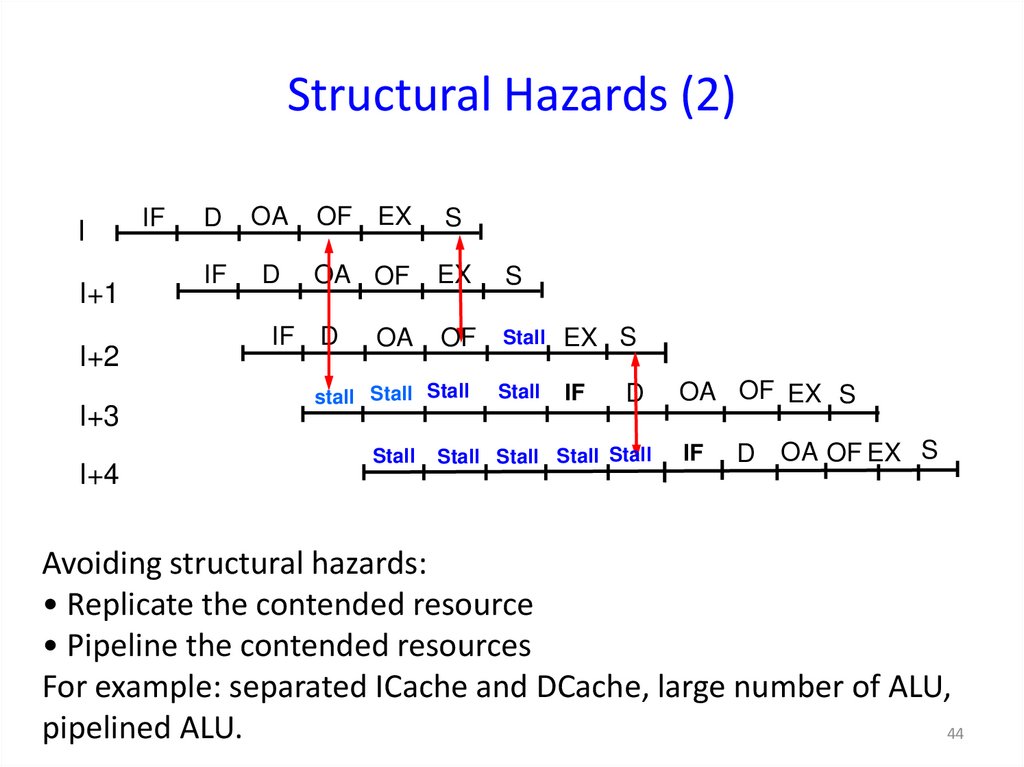 Structural Hazards (2)

I IF D OA OF EX S

I+1 IF D OA OF EX S

I+2 IF D OA OF Stall EX S

I+3 stall Stall Stall Stall IF D OA OF EX S

I+4 Stall Stall Stall Stall Stall IF D OA OF EX S

Avoiding structural hazards:
• Replicate the contended resource
• Pipeline the contended resources
For example: separated ICache and DCache, large number of ALU, pipelined ALU.

44